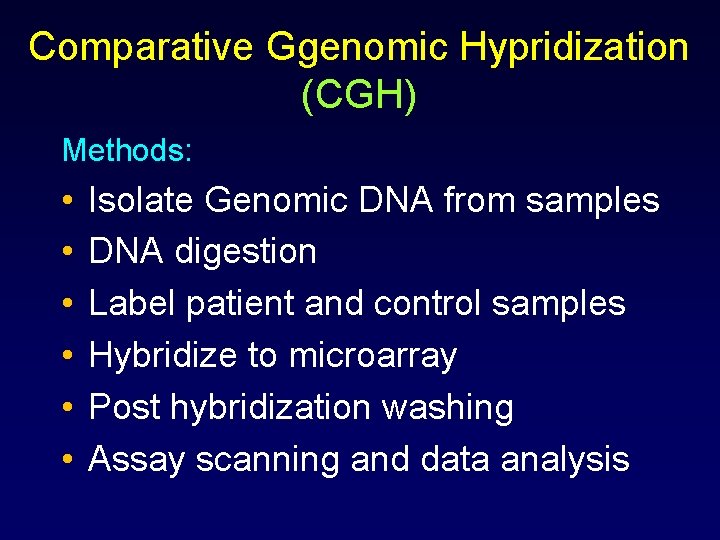 Comparative Ggenomic Hypridization
(CGH)

Methods:

• Isolate Genomic DNA from samples
• DNA digestion
• Label patient and control samples
• Hybridize to microarray
• Post hybridization washing
• Assay scanning and data analysis